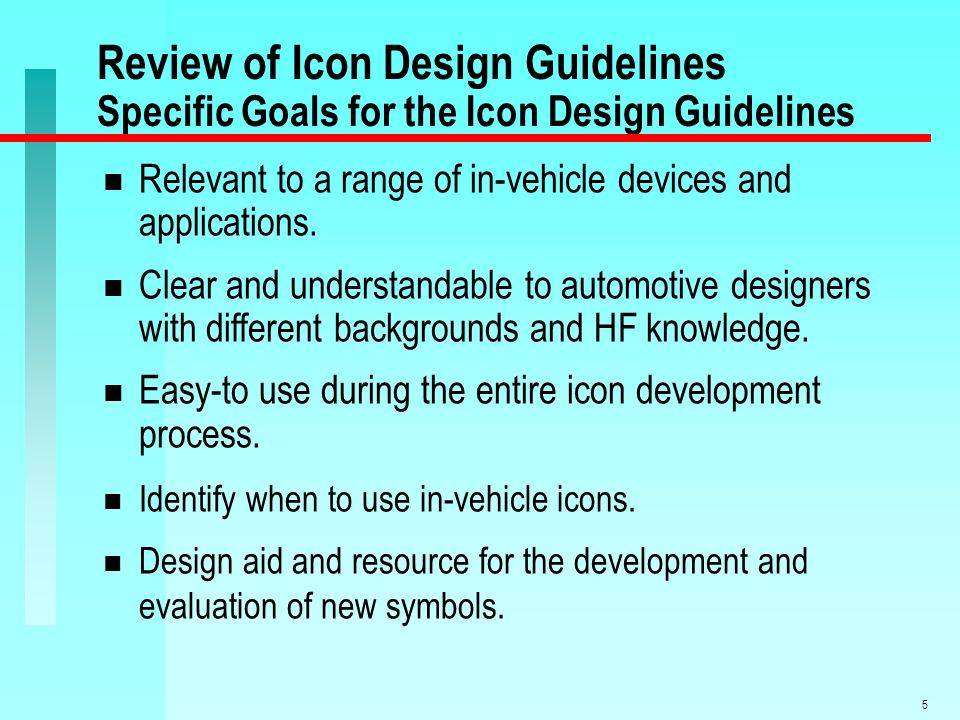 Review of Icon Design Guidelines
Specific Goals for the Icon Design Guidelines

- Relevant to a range of in-vehicle devices and applications.
- Clear and understandable to automotive designers with different backgrounds and HF knowledge.
- Easy-to use during the entire icon development process.
- Identify when to use in-vehicle icons.
- Design aid and resource for the development and evaluation of new symbols.

5